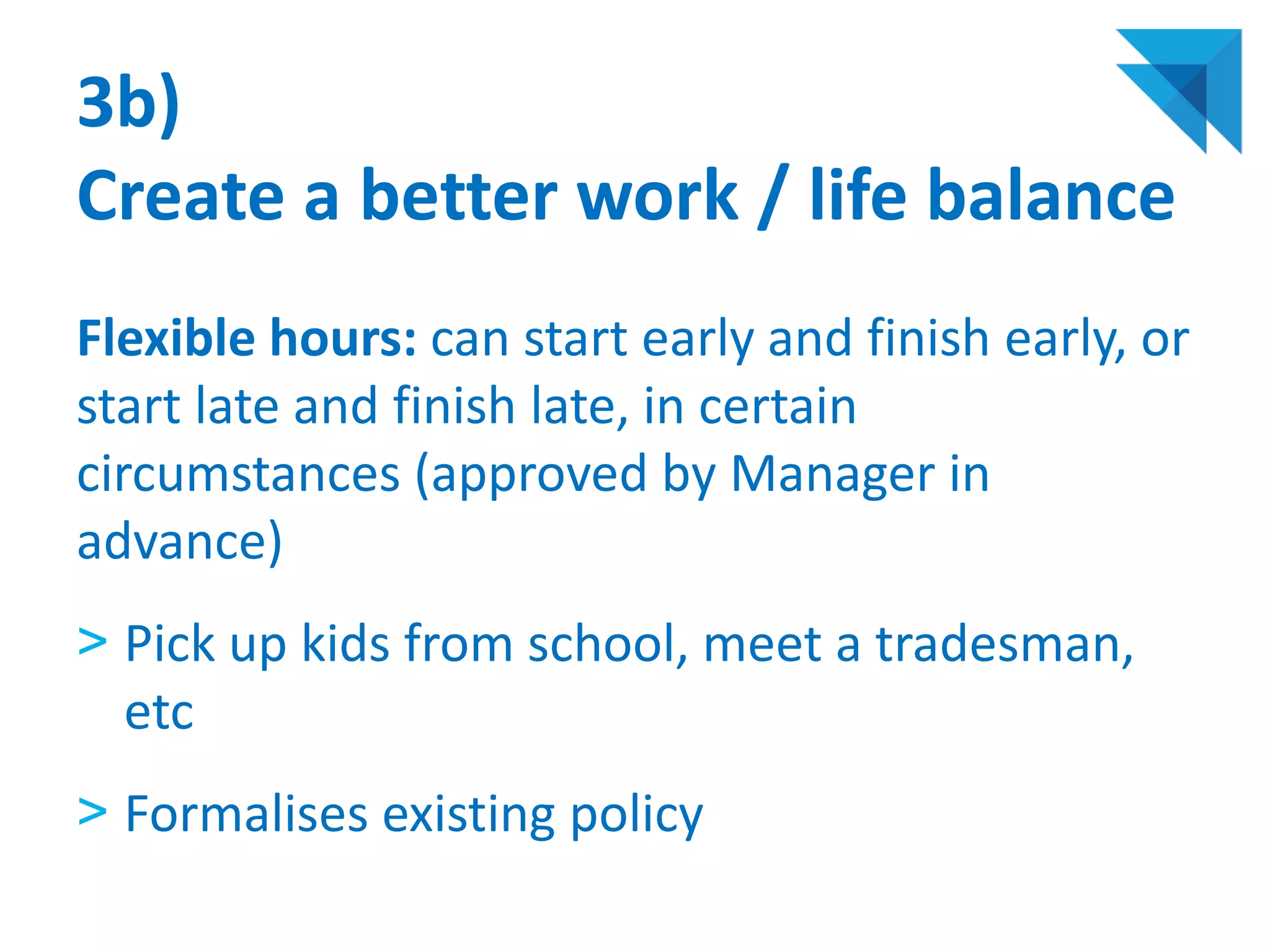 3b)
Create a better work / life balance

Flexible hours: can start early and finish early, or start late and finish late, in certain circumstances (approved by Manager in advance)

> Pick up kids from school, meet a tradesman, etc

> Formalises existing policy